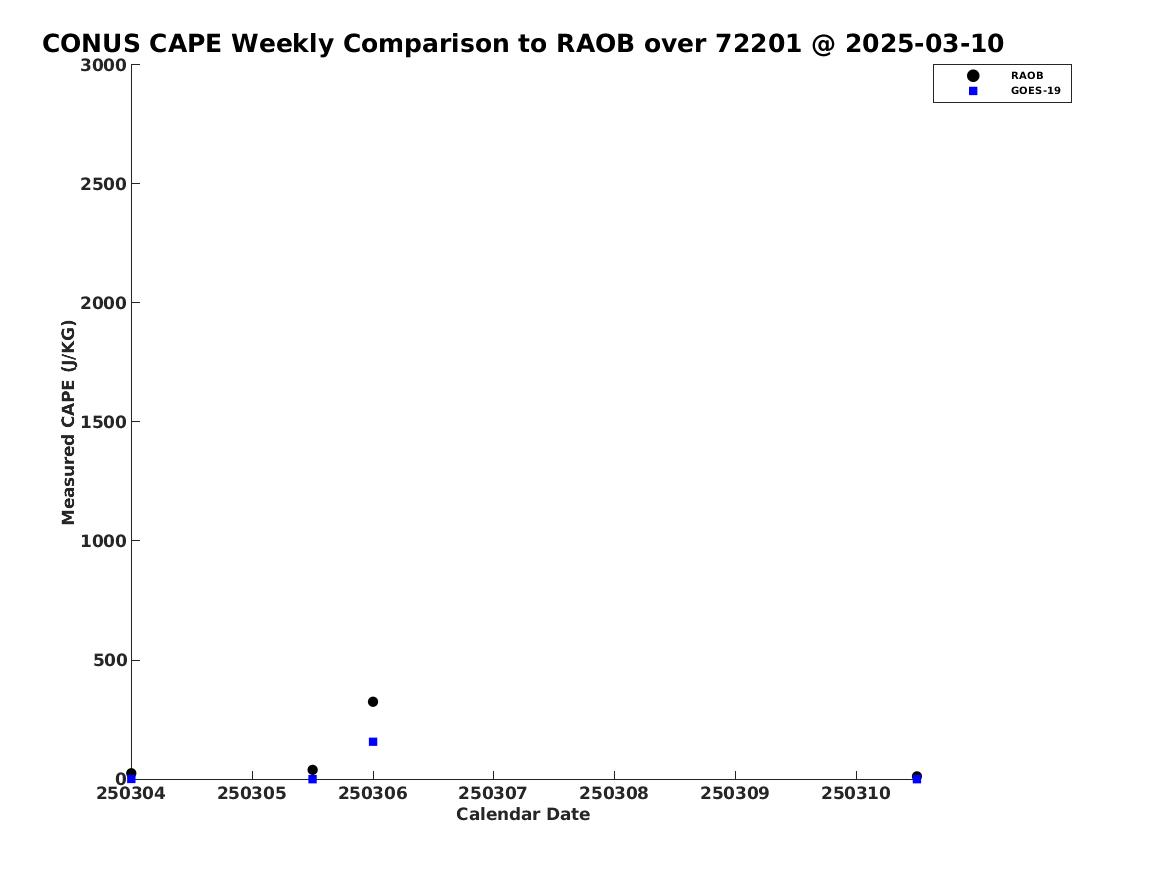 CONUS CAPE Weekly Comparison to RAOB over 72201 @ 2025-03-10

RAOB
GOES-19

Measured CAPE (J/KG)

3000
2500
2000
1500
1000
500
0

250304 250305 250306 250307 250308 250309 250310

Calendar Date